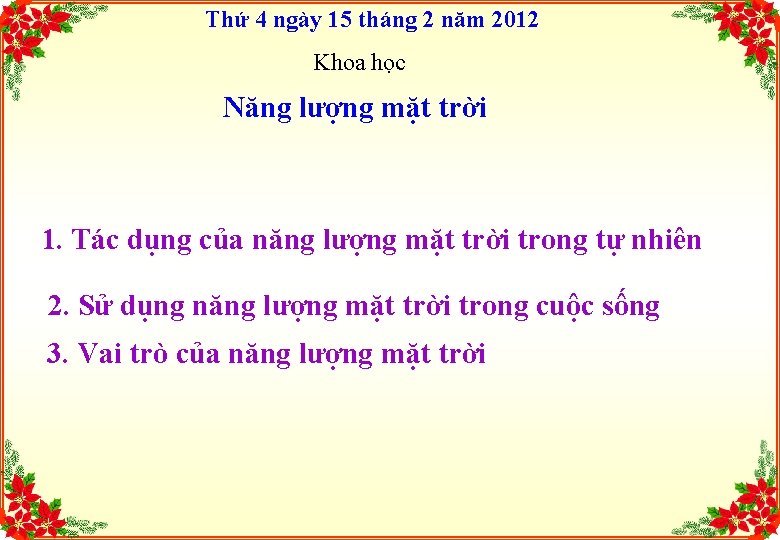 Thứ 4 ngày 15 tháng 2 năm 2012

Khoa học

Năng lượng mặt trời

1. Tác dụng của năng lượng mặt trời trong tự nhiên

2. Sử dụng năng lượng mặt trời trong cuộc sống

3. Vai trò của năng lượng mặt trời